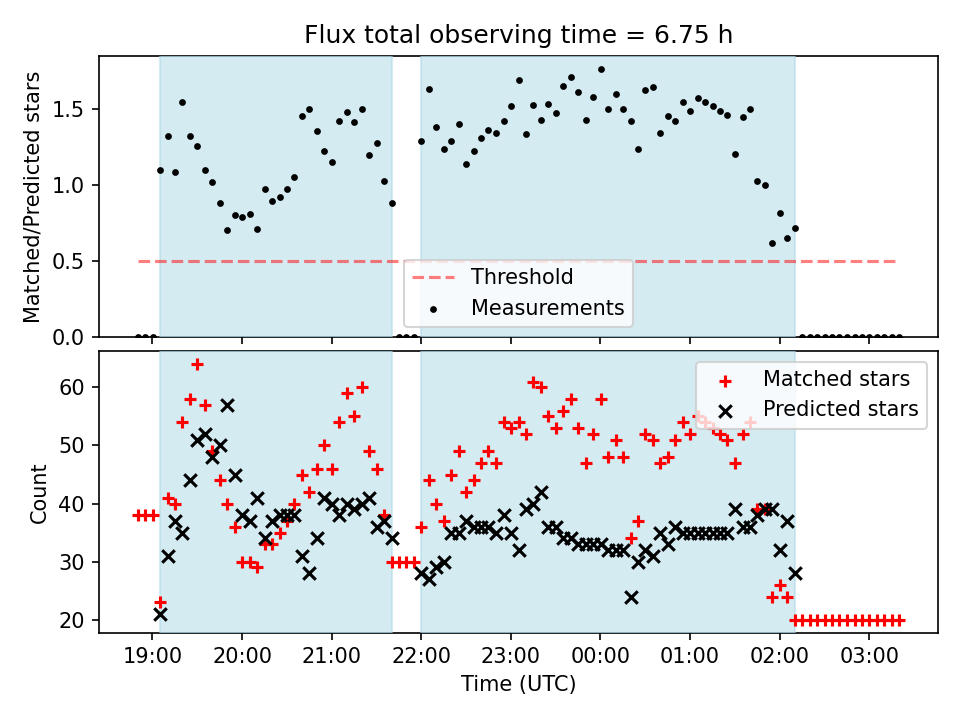 Flux total observing time = 6.75 h

Matched/Predicted stars

1.5
1.0
0.5
0.0

Threshold
Measurements

Count

60
50
40
30
20

Matched stars
Predicted stars

19:00 20:00 21:00 22:00 23:00 00:00 01:00 02:00 03:00

Time (UTC)